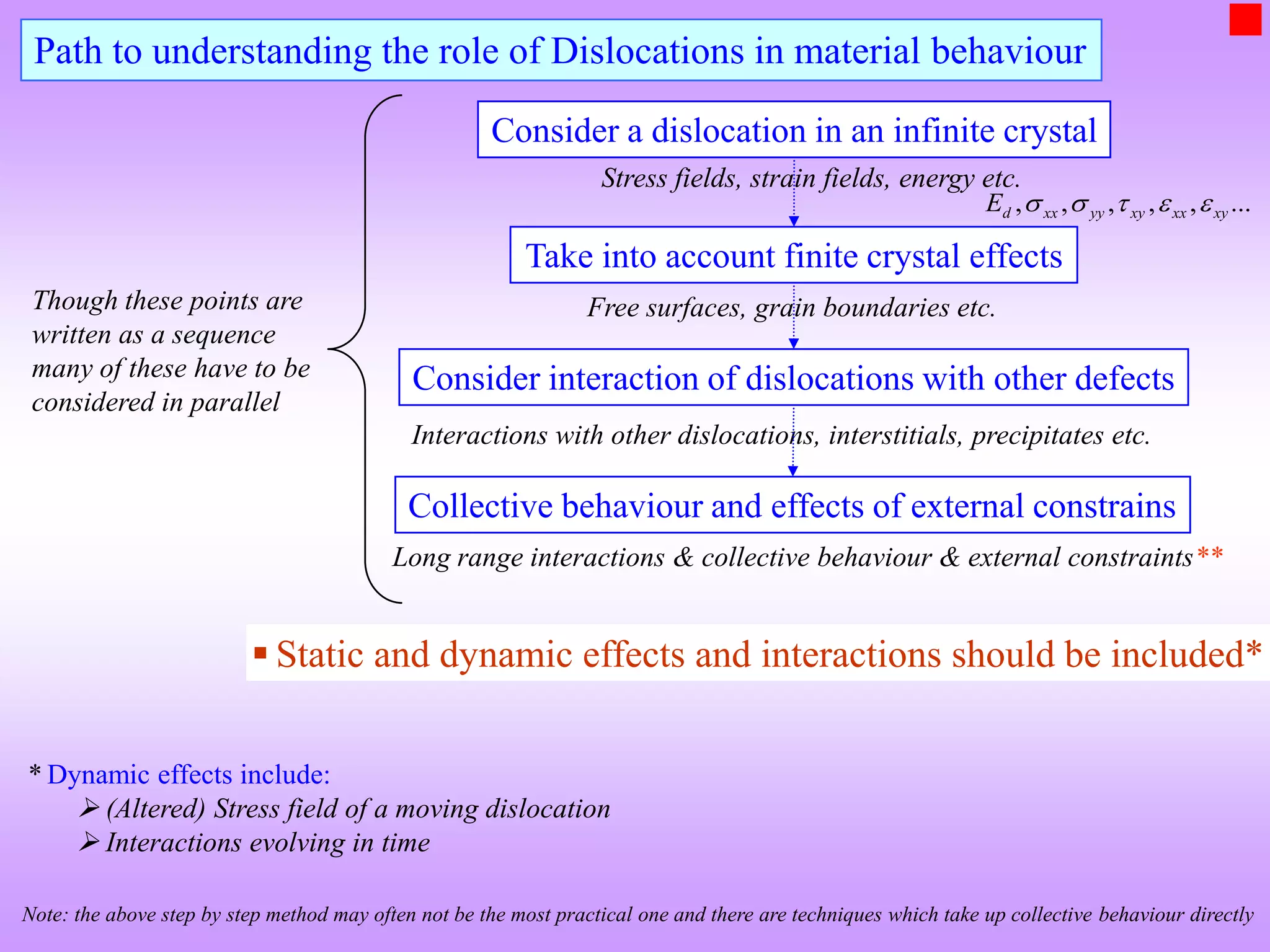 Path to understanding the role of Dislocations in material behaviour

Though these points are written as a sequence many of these have to be considered in parallel

Consider a dislocation in an infinite crystal

Stress fields, strain fields, energy etc.

$E_d, \sigma_{xx}, \sigma_{yy}, \tau_{xy}, \varepsilon_{xx}, \varepsilon_{xy}...$

Take into account finite crystal effects

Free surfaces, grain boundaries etc.

Consider interaction of dislocations with other defects

Interactions with other dislocations, interstitials, precipitates etc.

Collective behaviour and effects of external constrains

Long range interactions & collective behaviour & external constraints**

▪ Static and dynamic effects and interactions should be included*

* Dynamic effects include:
➢ (Altered) Stress field of a moving dislocation
➢ Interactions evolving in time

Note: the above step by step method may often not be the most practical one and there are techniques which take up collective behaviour directly